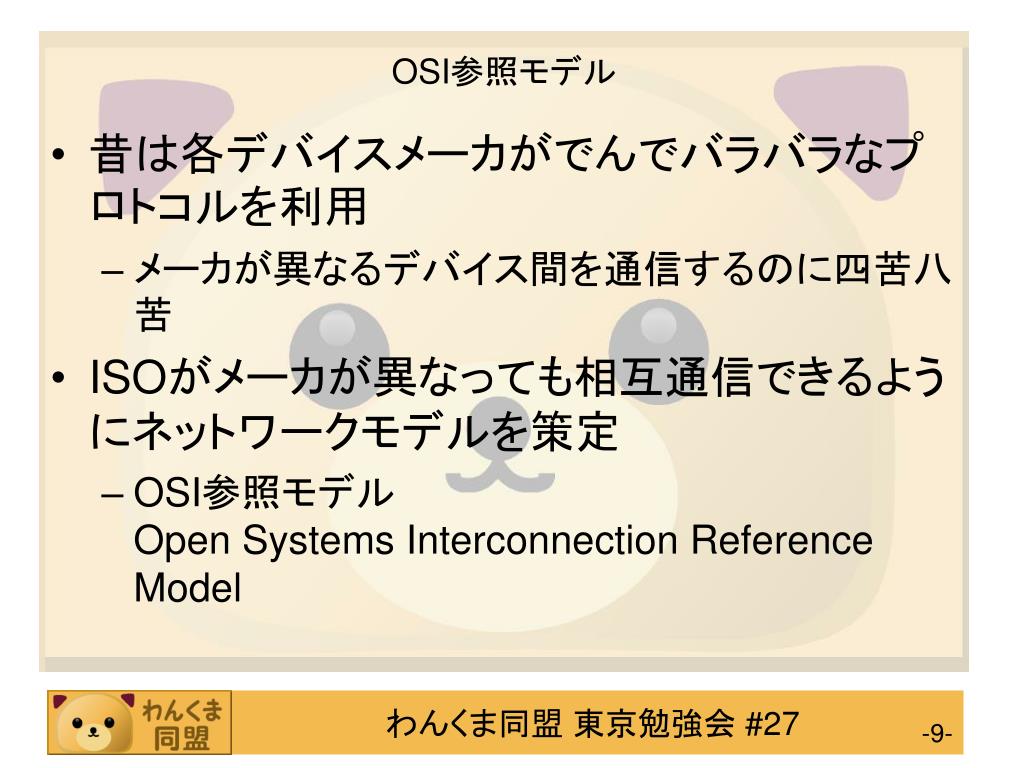 OSI参照モデル

• 昔は各デバイスメーカがでんでバラバラなプロトコルを利用

– メーカが異なるデバイス間を通信するのに四苦八苦

• ISOがメーカが異なっても相互通信できるようにネットワークモデルを策定

– OSI参照モデル
Open Systems Interconnection Reference Model

わんくま同盟

わんくま同盟 東京勉強会 #27

-9-